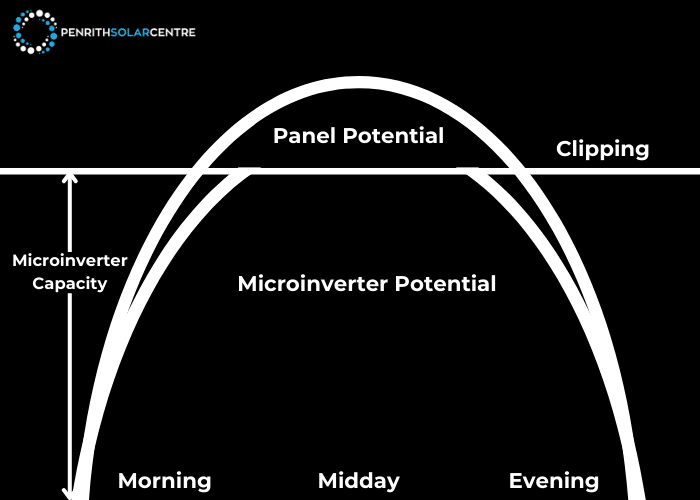 PENRITHSOLARCENTRE

Panel Potential

Clipping

Microinverter Capacity

Microinverter Potential

Morning

Midday

Evening